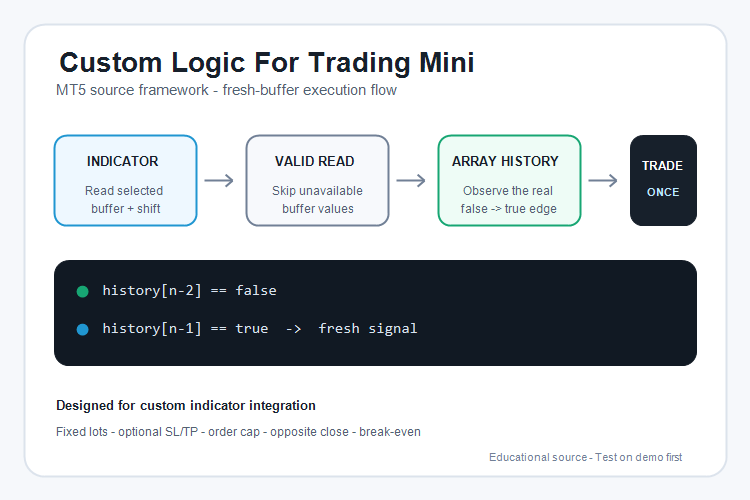 Custom Logic For Trading Mini

MT5 source framework - fresh-buffer execution flow

INDICATOR
Read selected buffer + shift

VALID READ
Skip unavailable buffer values

ARRAY HISTORY
Observe the real false -> true edge

TRADE
ONCE

history[n-2] == false

history[n-1] == true -> fresh signal

Designed for custom indicator integration

Fixed lots - optional SL/TP - order cap - opposite close - break-even

Educational source - Test on demo first